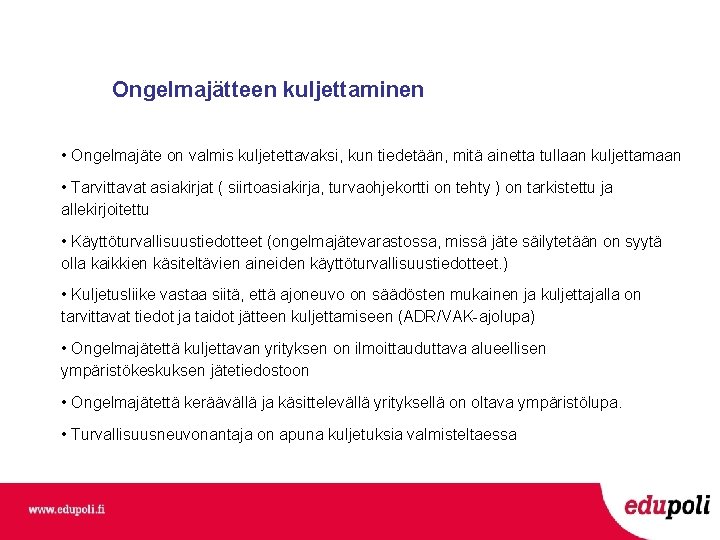 Ongelmajätteen kuljettaminen

• Ongelmajäte on valmis kuljetettavaksi, kun tiedetään, mitä ainetta tullaan kuljettamaan

• Tarvittavat asiakirjat ( siirtoasiakirja, turvaohjekortti on tehty ) on tarkistettu ja allekirjoitettu

• Käyttöturvallisuustiedotteet (ongelmajätevarastossa, missä jäte säilytetään on syytä olla kaikkien käsiteltävien aineiden käyttöturvallisuustiedotteet.)

• Kuljetusliike vastaa siitä, että ajoneuvo on säädösten mukainen ja kuljettajalla on tarvittavat tiedot ja taidot jätteen kuljettamiseen (ADR/VAK-ajolupa)

• Ongelmajätettä kuljettavan yrityksen on ilmoittauduttava alueellisen ympäristökeskuksen jätetiedostoon

• Ongelmajätettä keräävällä ja käsittelevällä yrityksellä on oltava ympäristölupa.

• Turvallisuusneuvonantaja on apuna kuljetuksia valmisteltaessa

www.edupoli.fi

edupoli